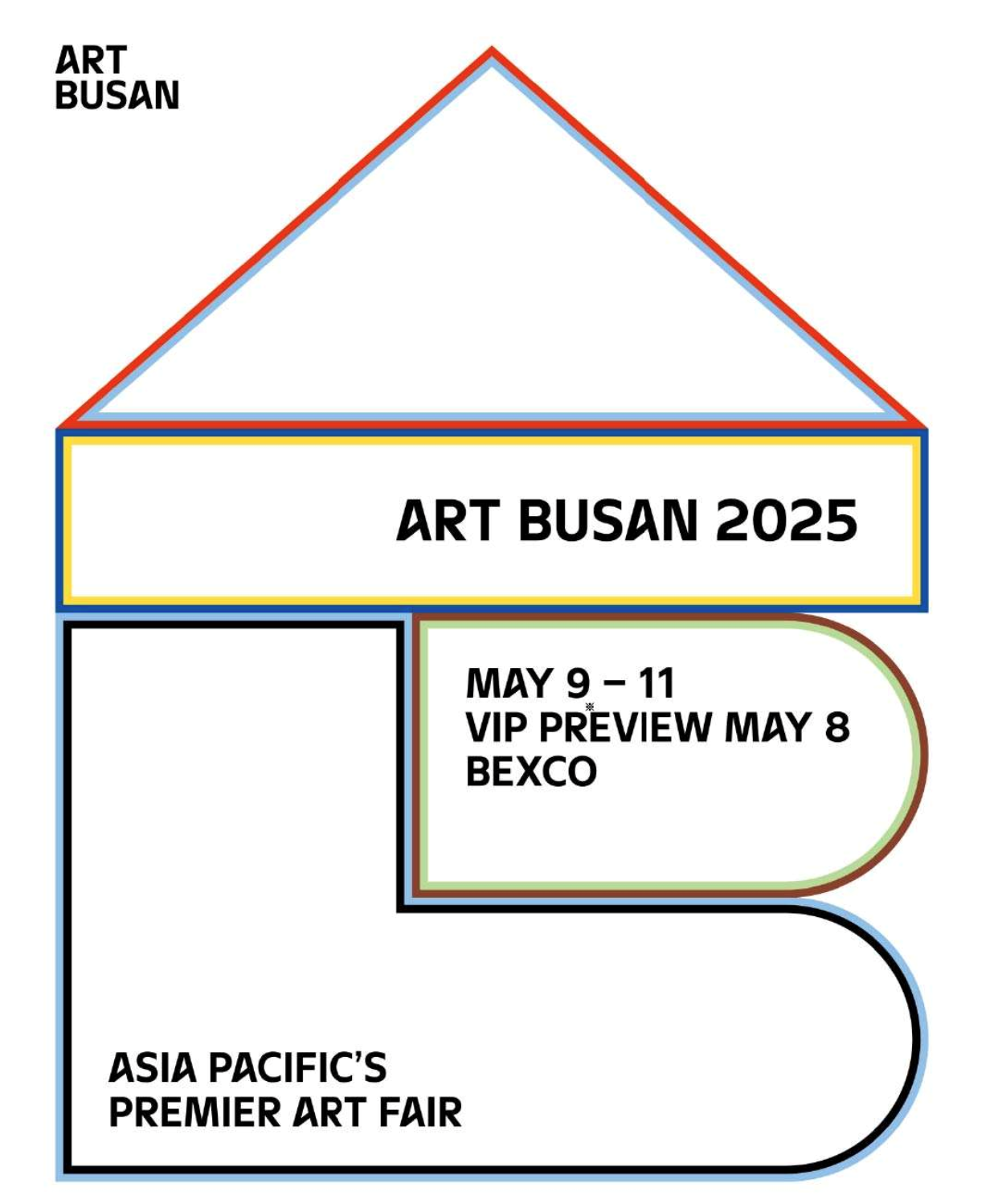 ART
BUSAN

ART BUSAN 2025

MAY 9 – 11
VIP PREVIEW MAY 8
BEXCO

ASIA PACIFIC'S
PREMIER ART FAIR